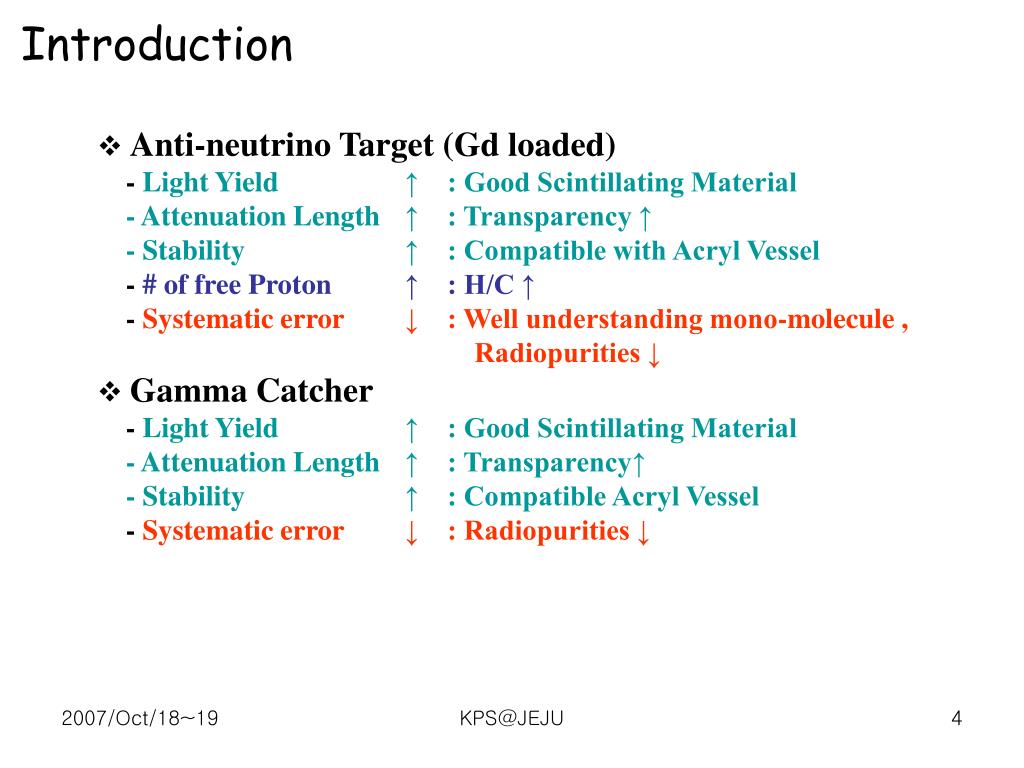 Introduction

❖ Anti-neutrino Target (Gd loaded)
- Light Yield ↑ : Good Scintillating Material
- Attenuation Length ↑ : Transparency ↑
- Stability ↑ : Compatible with Acryl Vessel
- # of free Proton ↑ : H/C ↑
- Systematic error ↓ : Well understanding mono-molecule , Radiopurities ↓

❖ Gamma Catcher
- Light Yield ↑ : Good Scintillating Material
- Attenuation Length ↑ : Transparency↑
- Stability ↑ : Compatible Acryl Vessel
- Systematic error ↓ : Radiopurities ↓

2007/Oct/18~19
KPS@JEJU
4